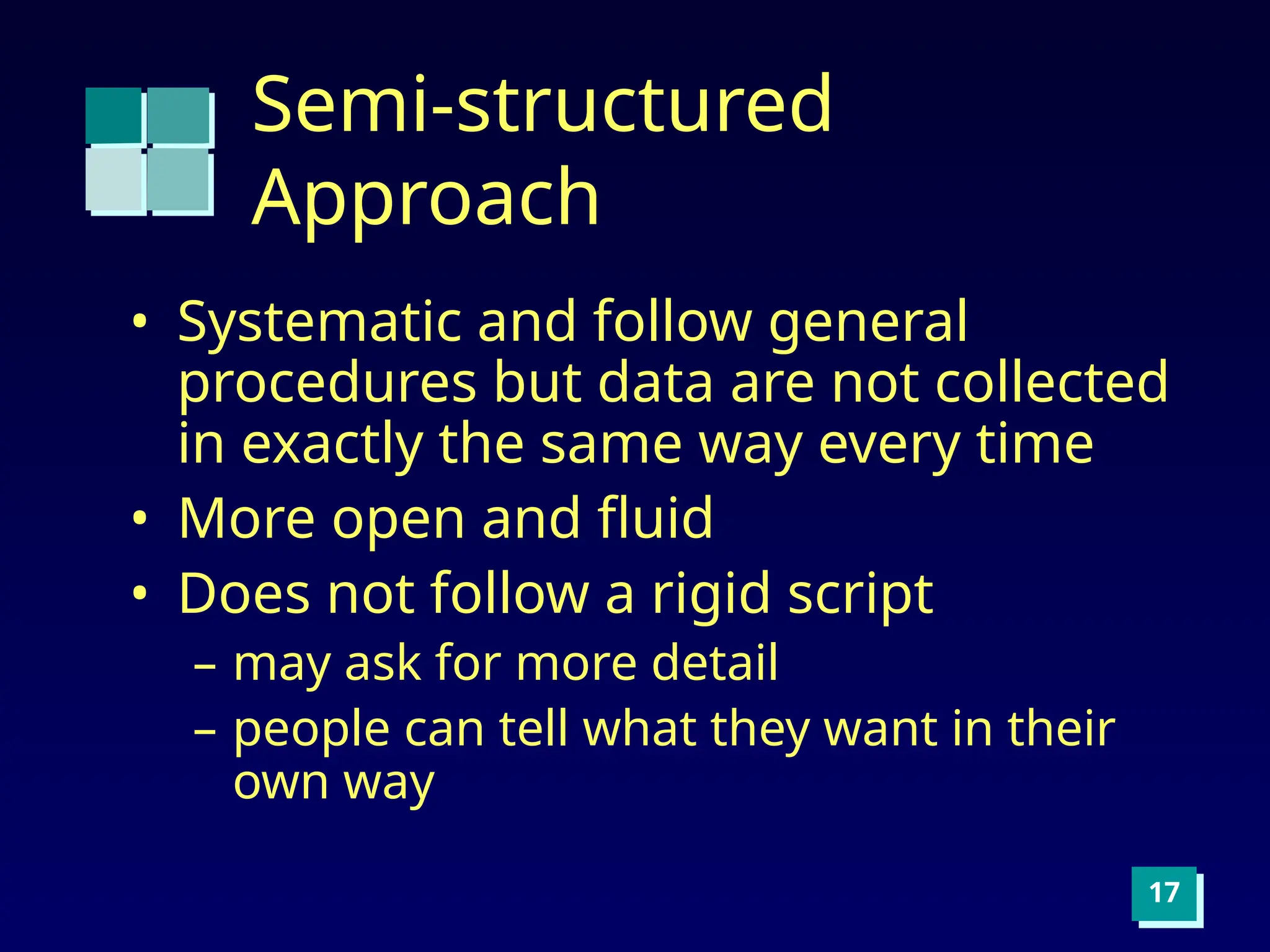 Semi-structured Approach

• Systematic and follow general procedures but data are not collected in exactly the same way every time
• More open and fluid
• Does not follow a rigid script
– may ask for more detail
– people can tell what they want in their own way

17